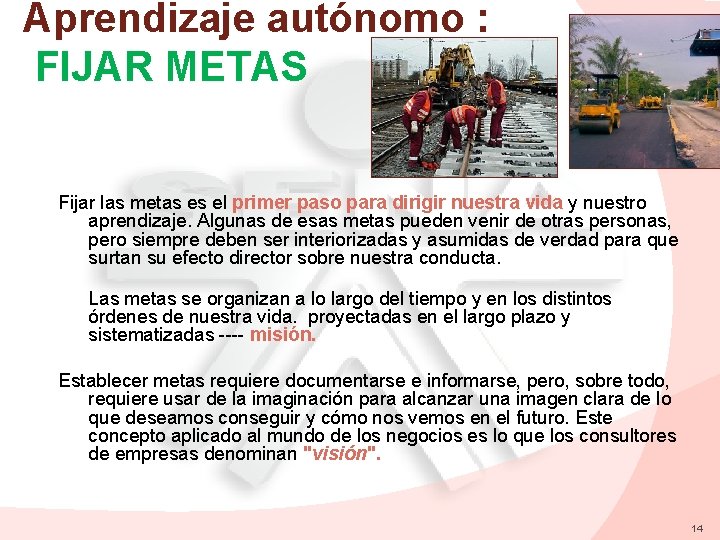 Aprendizaje autónomo :
FIJAR METAS

Fijar las metas es el primer paso para dirigir nuestra vida y nuestro aprendizaje. Algunas de esas metas pueden venir de otras personas, pero siempre deben ser interiorizadas y asumidas de verdad para que surtan su efecto director sobre nuestra conducta.

Las metas se organizan a lo largo del tiempo y en los distintos órdenes de nuestra vida. proyectadas en el largo plazo y sistematizadas ---- misión.

Establecer metas requiere documentarse e informarse, pero, sobre todo, requiere usar de la imaginación para alcanzar una imagen clara de lo que deseamos conseguir y cómo nos vemos en el futuro. Este concepto aplicado al mundo de los negocios es lo que los consultores de empresas denominan "visión".

14